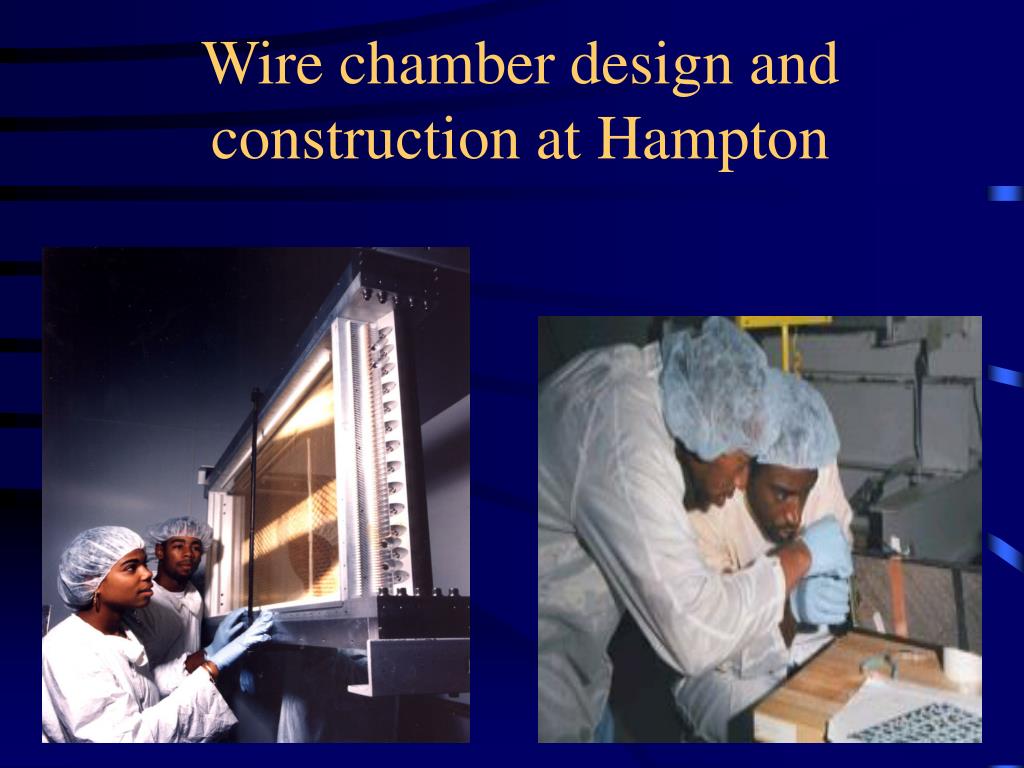 Wire chamber design and construction at Hampton